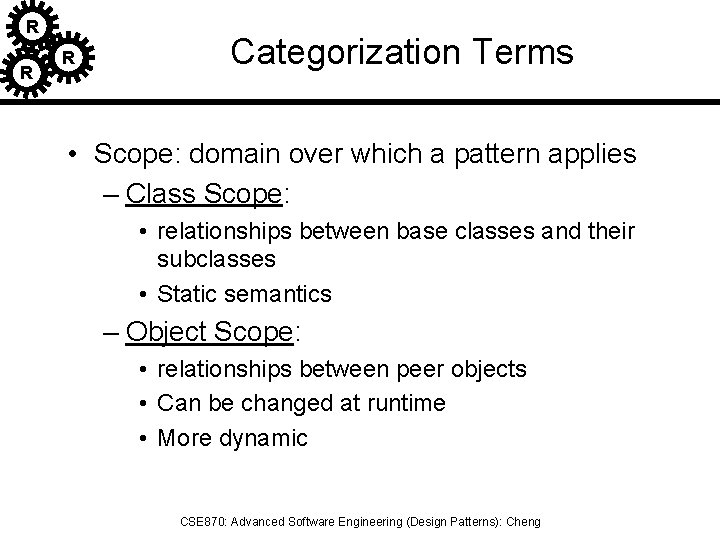 R
R
R

Categorization Terms

• Scope: domain over which a pattern applies
– Class Scope:
• relationships between base classes and their subclasses
• Static semantics
– Object Scope:
• relationships between peer objects
• Can be changed at runtime
• More dynamic

CSE870: Advanced Software Engineering (Design Patterns): Cheng